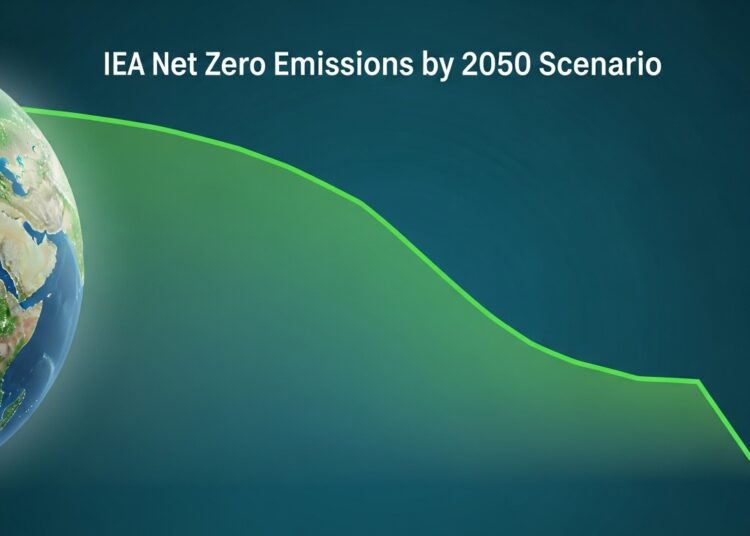 IEA Net Zero Emissions by 2050 Scenario